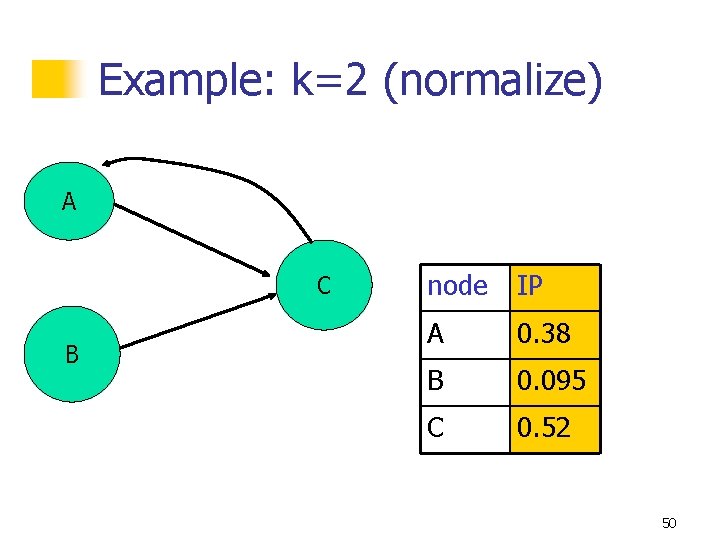 Example: k=2 (normalize)

A

B

C

| node | IP |
|---|---|
| A | 0.38 |
| B | 0.095 |
| C | 0.52 |

50